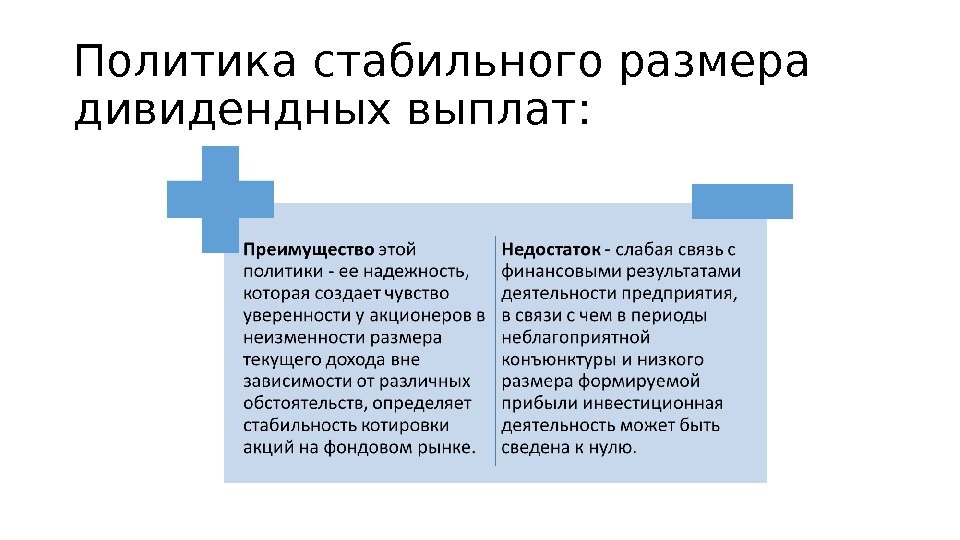 Политика стабильного размера дивидендных выплат:

Преимущество этой политики - ее надежность, которая создает чувство уверенности у акционеров в неизменности размера текущего дохода вне зависимости от различных обстоятельств, определяет стабильность котировки акций на фондовом рынке.

Недостаток - слабая связь с финансовыми результатами деятельности предприятия, в связи с чем в периоды неблагоприятной конъюнктуры и низкого размера формируемой прибыли инвестиционная деятельность может быть сведена к нулю.